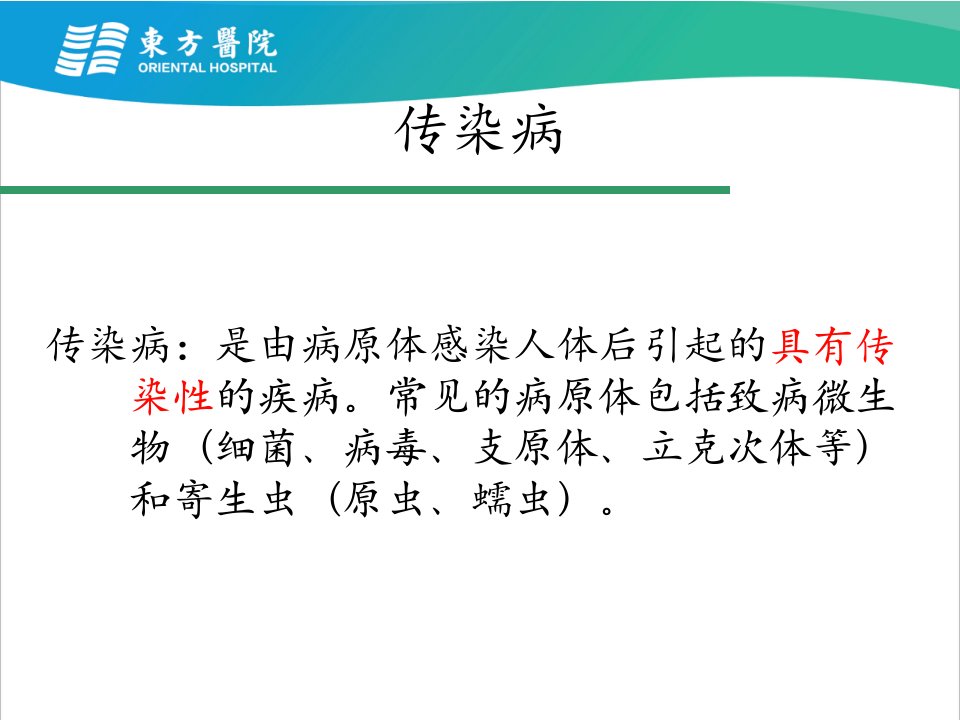 東方醫院
ORIENTAL HOSPITAL

传染病

传染病：是由病原体感染人体后引起的具有传染性的疾病。常见的病原体包括致病微生物（细菌、病毒、支原体、立克次体等）和寄生虫（原虫、蠕虫）。